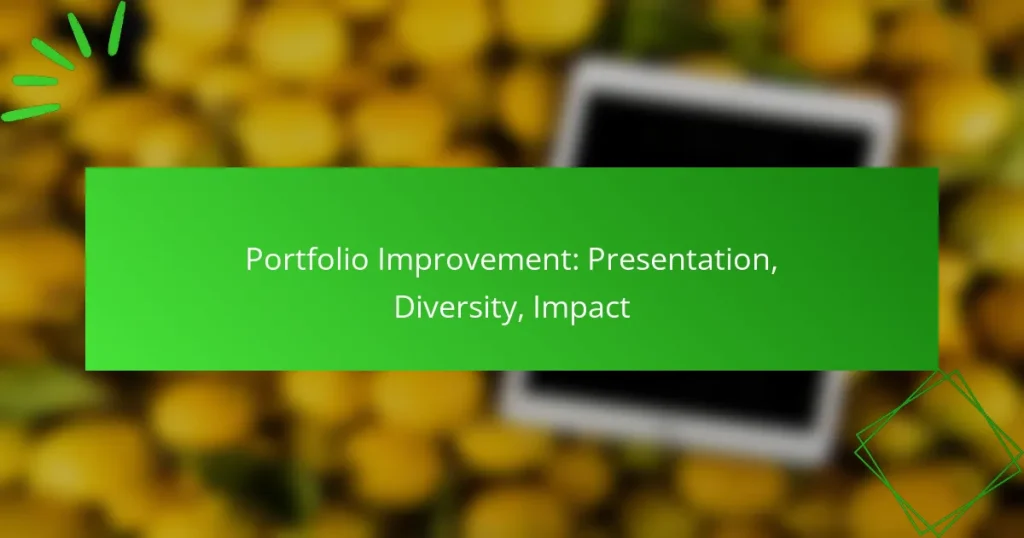 Portfolio Improvement: Presentation, Diversity, Impact